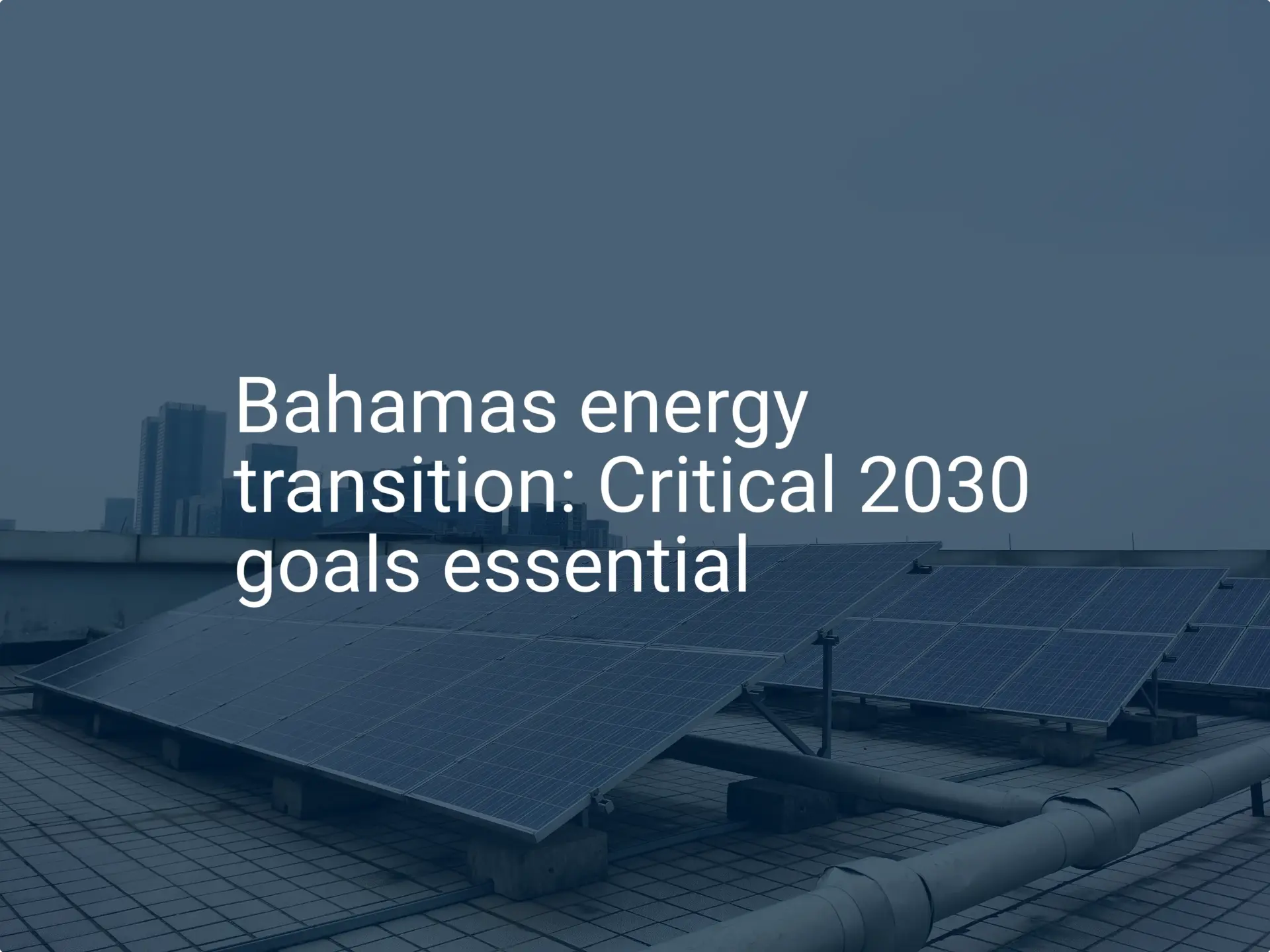 Bahamas energy transition: Critical 2030 goals essential